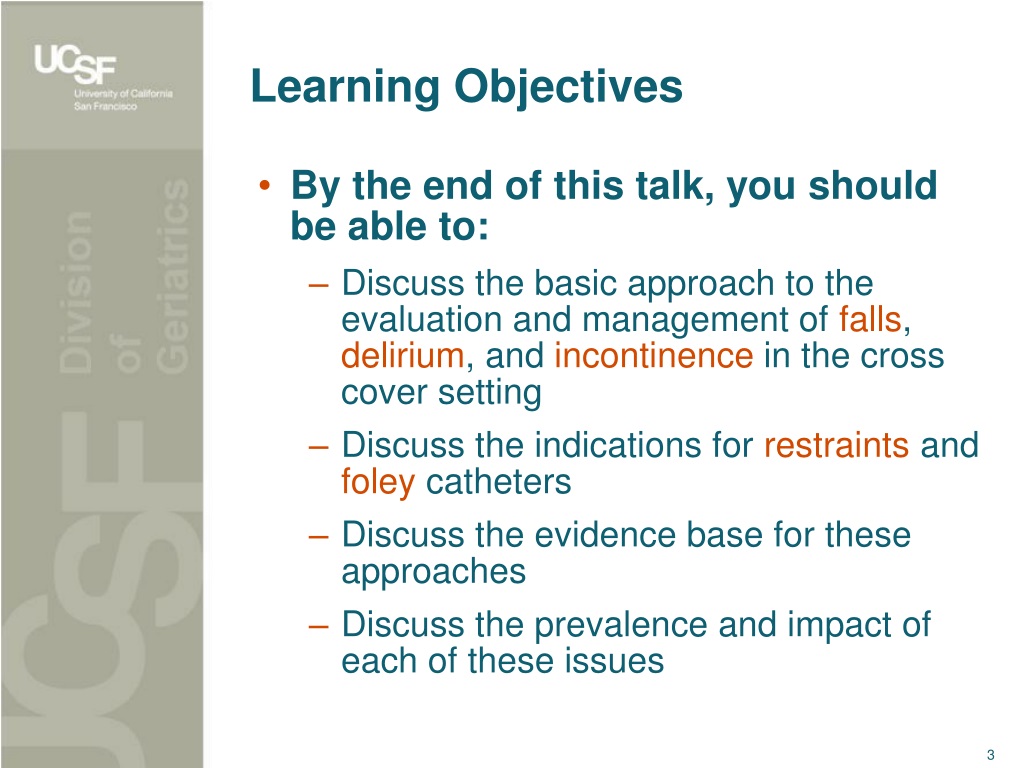 UCSF
University of California San Francisco

Division of Geriatrics

UCSF

Learning Objectives

• By the end of this talk, you should be able to:
– Discuss the basic approach to the evaluation and management of falls, delirium, and incontinence in the cross cover setting
– Discuss the indications for restraints and foley catheters
– Discuss the evidence base for these approaches
– Discuss the prevalence and impact of each of these issues

3